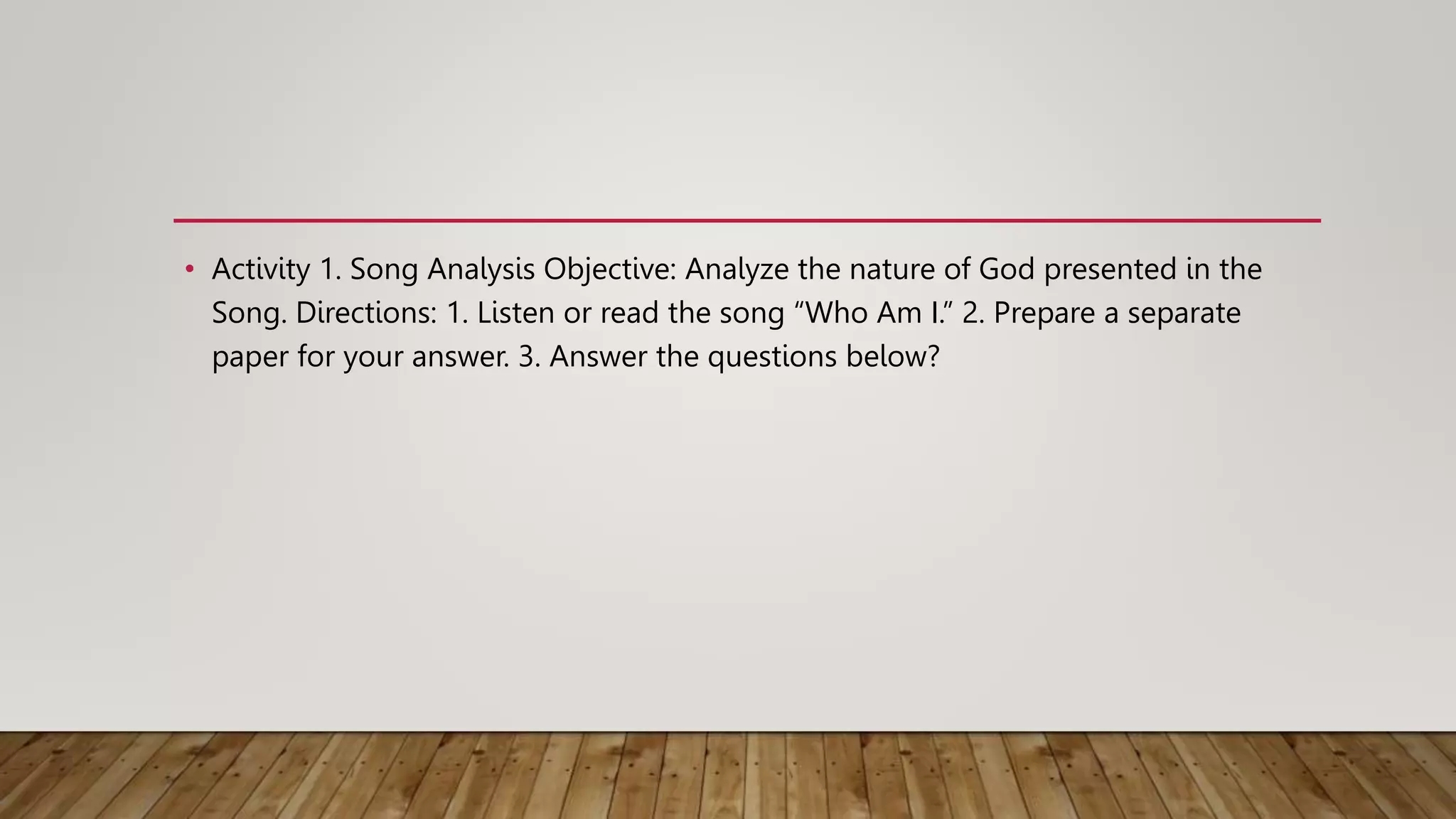 • Activity 1. Song Analysis Objective: Analyze the nature of God presented in the Song. Directions: 1. Listen or read the song “Who Am I.” 2. Prepare a separate paper for your answer. 3. Answer the questions below?